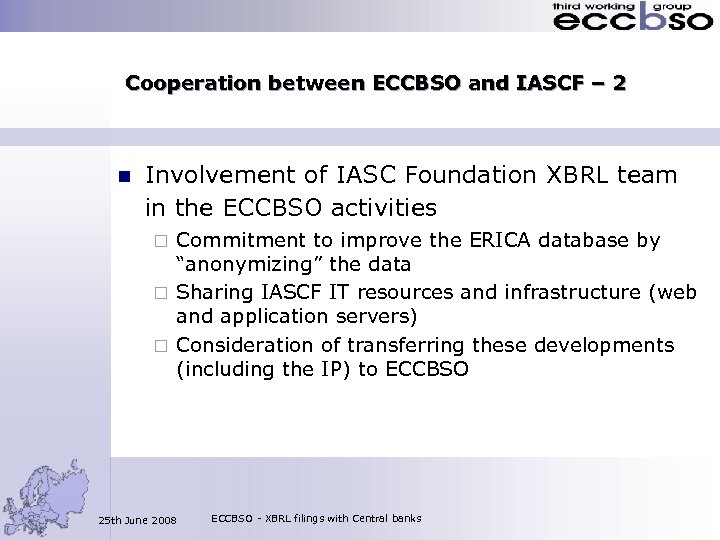 third working group
eccbso

Cooperation between ECCBSO and IASCF – 2

Involvement of IASC Foundation XBRL team in the ECCBSO activities

Commitment to improve the ERICA database by “anonymizing” the data

Sharing IASCF IT resources and infrastructure (web and application servers)

Consideration of transferring these developments (including the IP) to ECCBSO

25th June 2008

ECCBSO - XBRL filings with Central banks